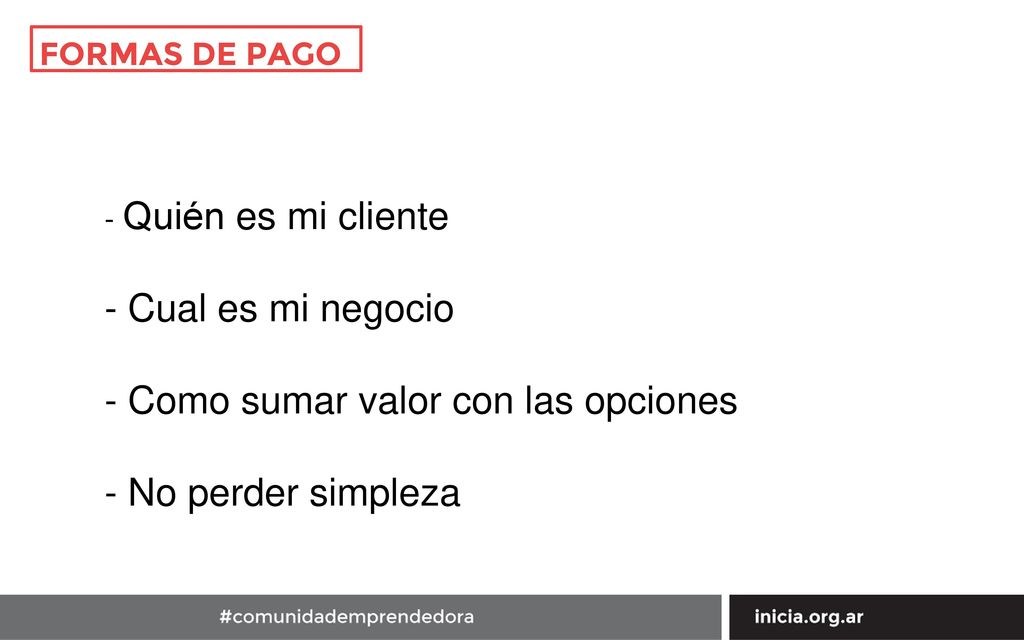 FORMAS DE PAGO

- Quién es mi cliente

- Cual es mi negocio

- Como sumar valor con las opciones

- No perder simpleza

#comunidademprendedora

inicia.org.ar